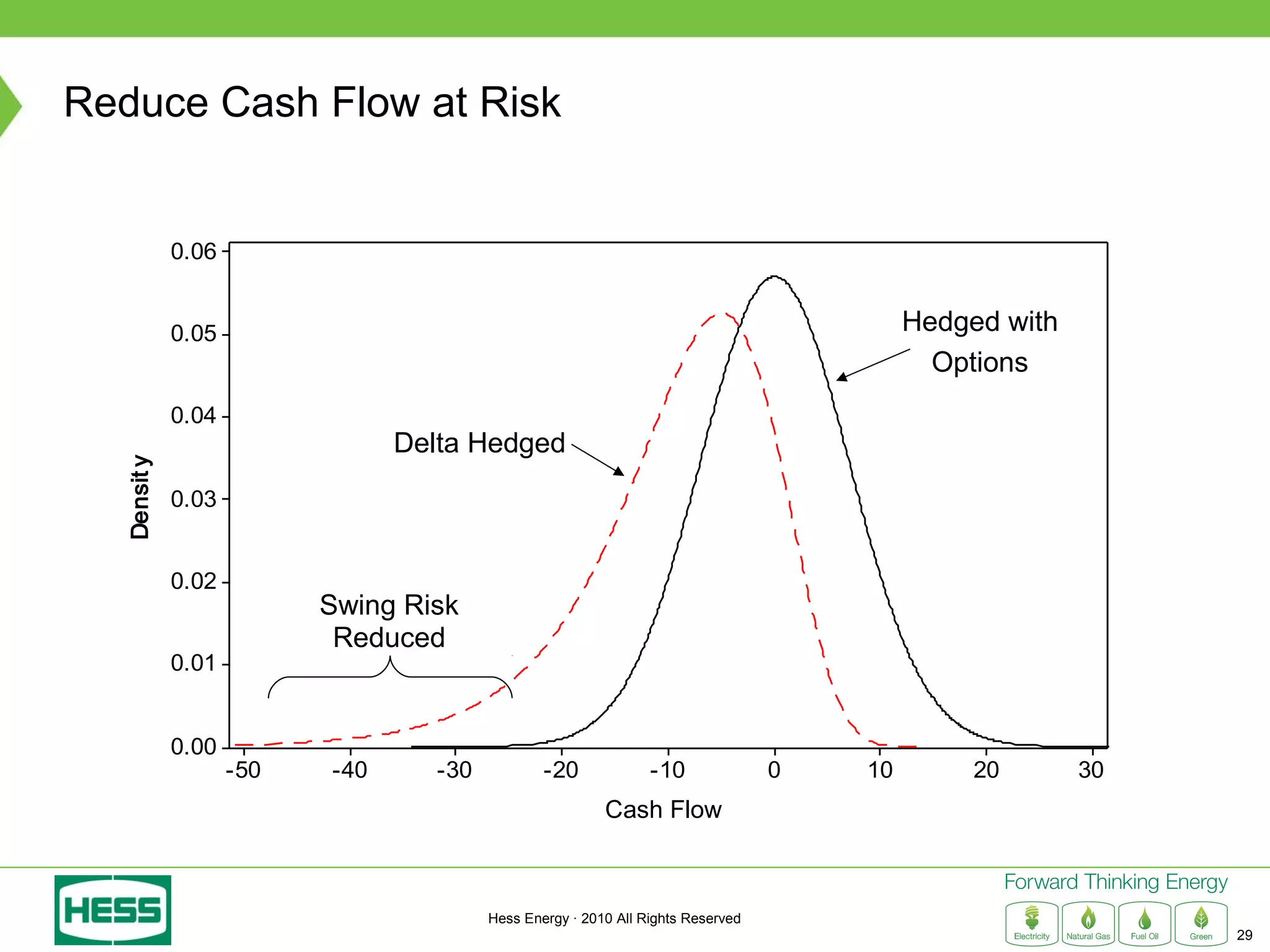 Reduce Cash Flow at Risk

Density

0.06
0.05
0.04
0.03
0.02
0.01
0.00

Hedged with Options

Delta Hedged

Swing Risk Reduced

-50 -40 -30 -20 -10 0 10 20 30

Cash Flow

HESS

Hess Energy · 2010 All Rights Reserved

Forward Thinking Energy

Electricity Natural Gas Fuel Oil Green

29